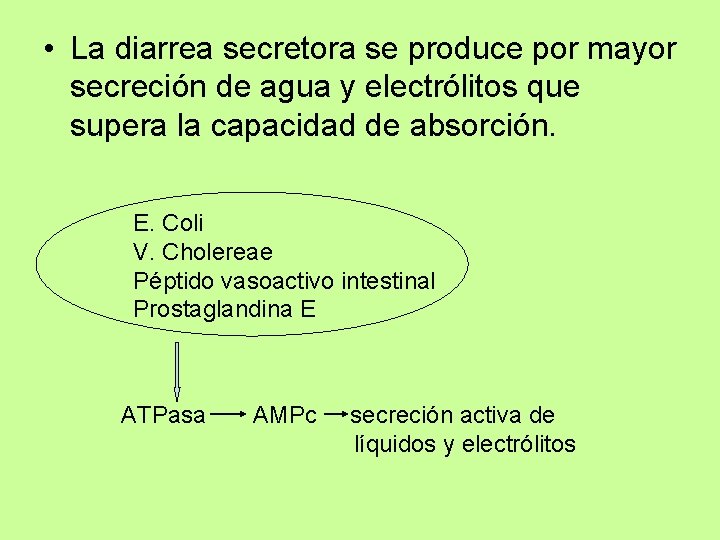 • La diarrea secretora se produce por mayor secreción de agua y electrólitos que supera la capacidad de absorción.

E. Coli
V. Cholereae
Péptido vasoactivo intestinal
Prostaglandina E

ATPasa → AMPc → secreción activa de líquidos y electrólitos